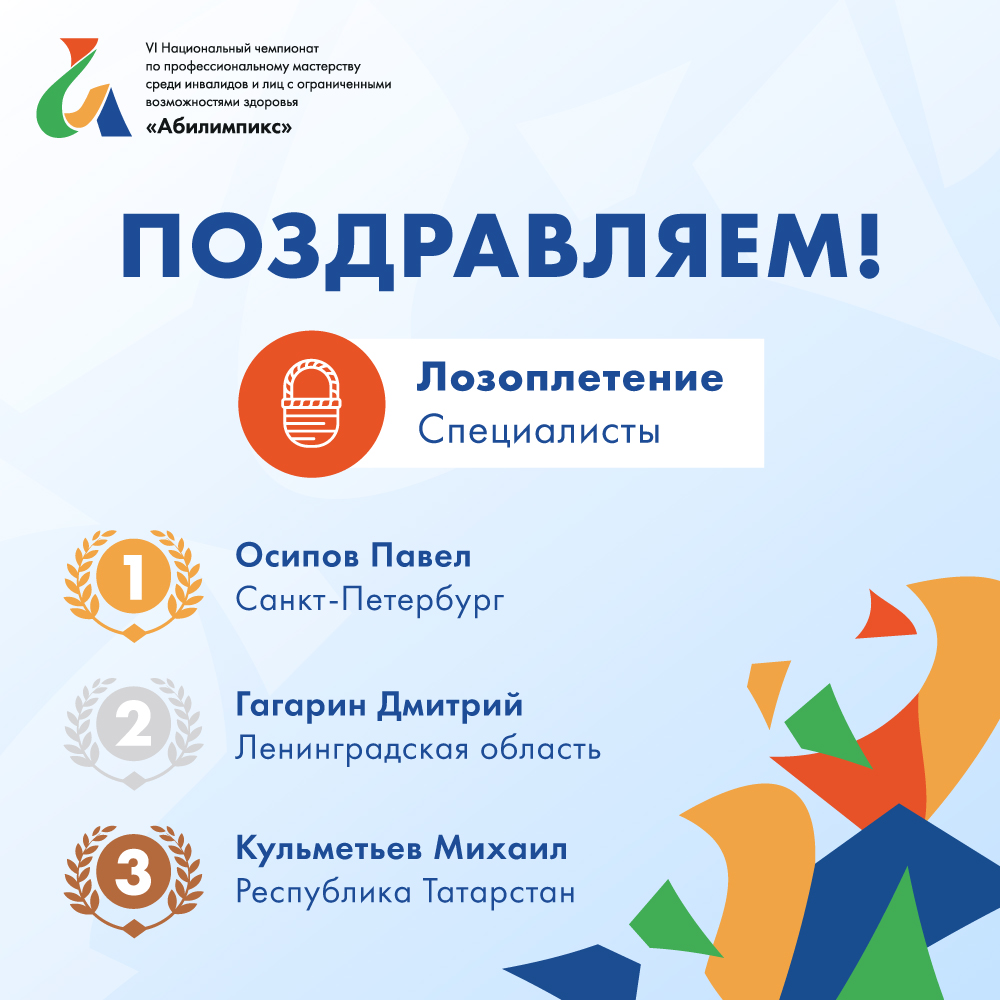 VI Национальный чемпионат по профессиональному мастерству среди инвалидов и лиц с ограниченными возможностями здоровья
«Абилимпикс»

ПОЗДРАВЛЯЕМ!

Лозоплетение
Специалисты

1
Осипов Павел
Санкт-Петербург

2
Гагарин Дмитрий
Ленинградская область

3
Кульметьев Михаил
Республика Татарстан